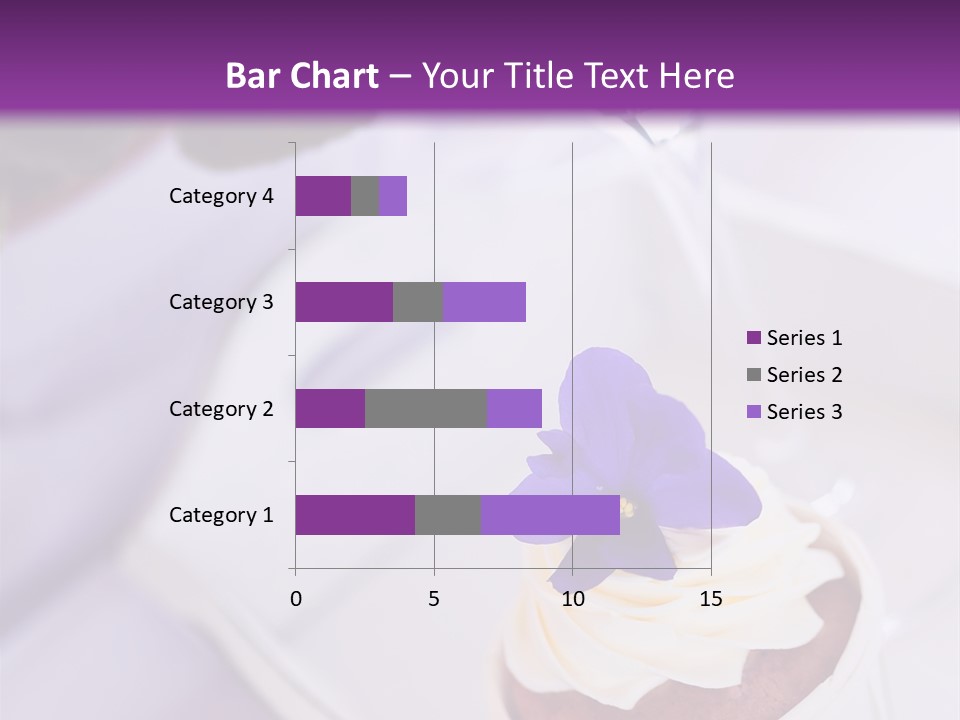 Bar Chart – Your Title Text Here

Category 4
Category 3
Category 2
Category 1

0
5
10
15

Series 1
Series 2
Series 3